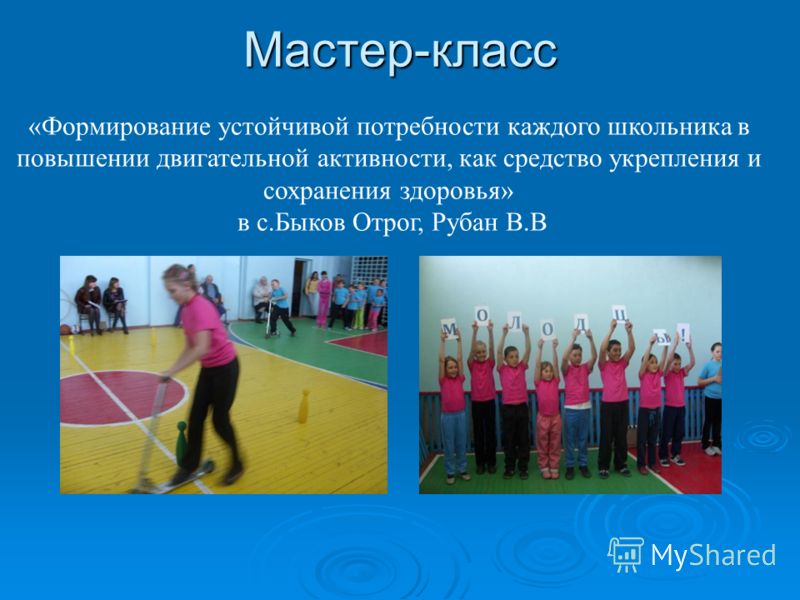 Мастер-класс

«Формирование устойчивой потребности каждого школьника в повышении двигательной активности, как средство укрепления и сохранения здоровья»
в с.Быков Отрог, Рубан В.В

М О Л О Д Ц Ы !

MyShared